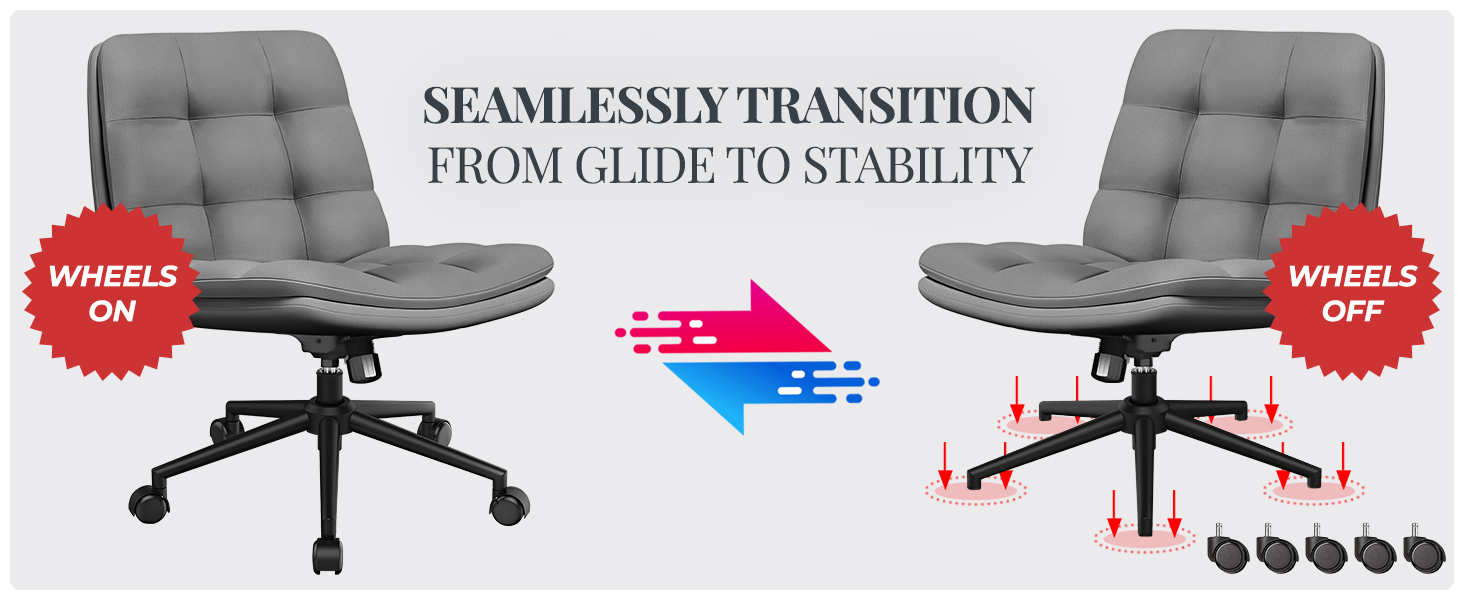 SEAMLESSLY TRANSITION
FROM GLIDE TO STABILITY

WHEELS ON

WHEELS OFF